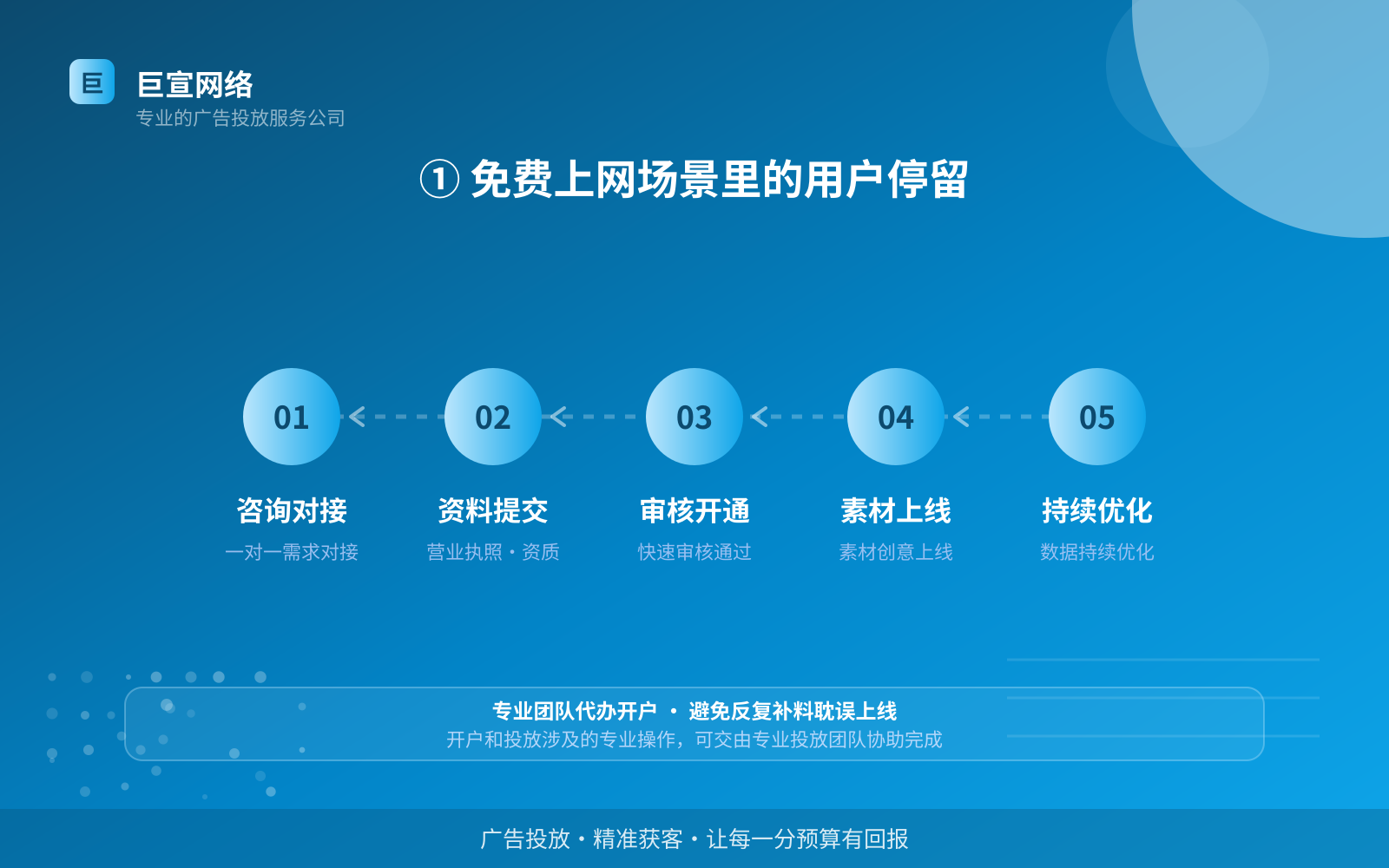 巨
巨宣网络
专业的广告投放服务公司

① 免费上网场景里的用户停留

01
咨询对接
一对一需求对接

02
资料提交
营业执照・资质

03
审核开通
快速审核通过

04
素材上线
素材创意上线

05
持续优化
数据持续优化

专业团队代办开户 ・ 避免反复补料耽误上线
开户和投放涉及的专业操作，可交由专业投放团队协助完成

广告投放・精准获客・让每一分预算有回报